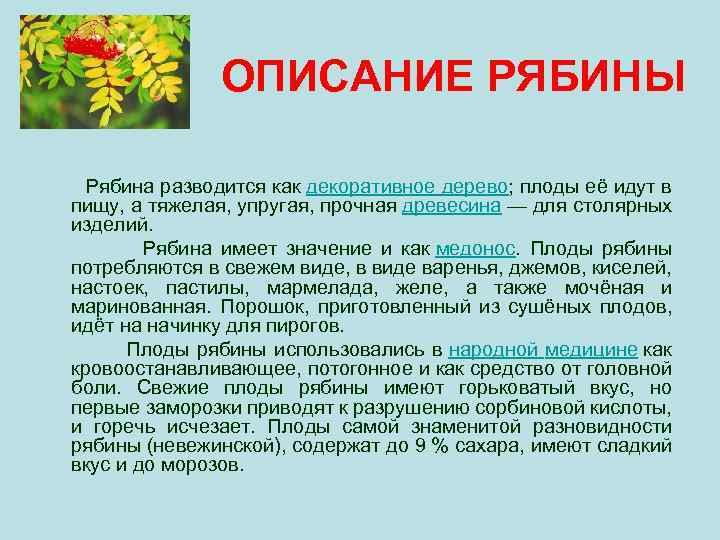 ОПИСАНИЕ РЯБИНЫ

Рябина разводится как декоративное дерево; плоды её идут в пищу, а тяжелая, упругая, прочная древесина — для столярных изделий.

Рябина имеет значение и как медонос. Плоды рябины потребляются в свежем виде, в виде варенья, джемов, киселей, настоек, пастилы, мармелада, желе, а также мочёная и маринованная. Порошок, приготовленный из сушёных плодов, идёт на начинку для пирогов.

Плоды рябины использовались в народной медицине как кровоостанавливающее, потогонное и как средство от головной боли. Свежие плоды рябины имеют горьковатый вкус, но первые заморозки приводят к разрушению сорбиновой кислоты, и горечь исчезает. Плоды самой знаменитой разновидности рябины (невежинской), содержат до 9 % сахара, имеют сладкий вкус и до морозов.